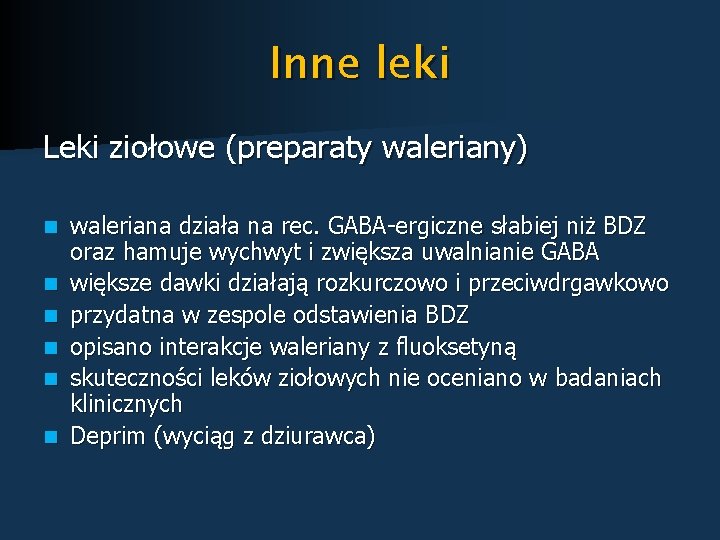 Inne leki

Leki ziołowe (preparaty waleriany)

- waleriana działa na rec. GABA-ergiczne słabiej niż BDZ oraz hamuje wychwyt i zwiększa uwalnianie GABA
- większe dawki działają rozkurczowo i przeciwdrgawkowo
- przydatna w zespole odstawienia BDZ
- opisano interakcje waleriany z fluoksetyną
- skuteczności leków ziołowych nie oceniano w badaniach klinicznych
- Deprim (wyciąg z dziurawca)